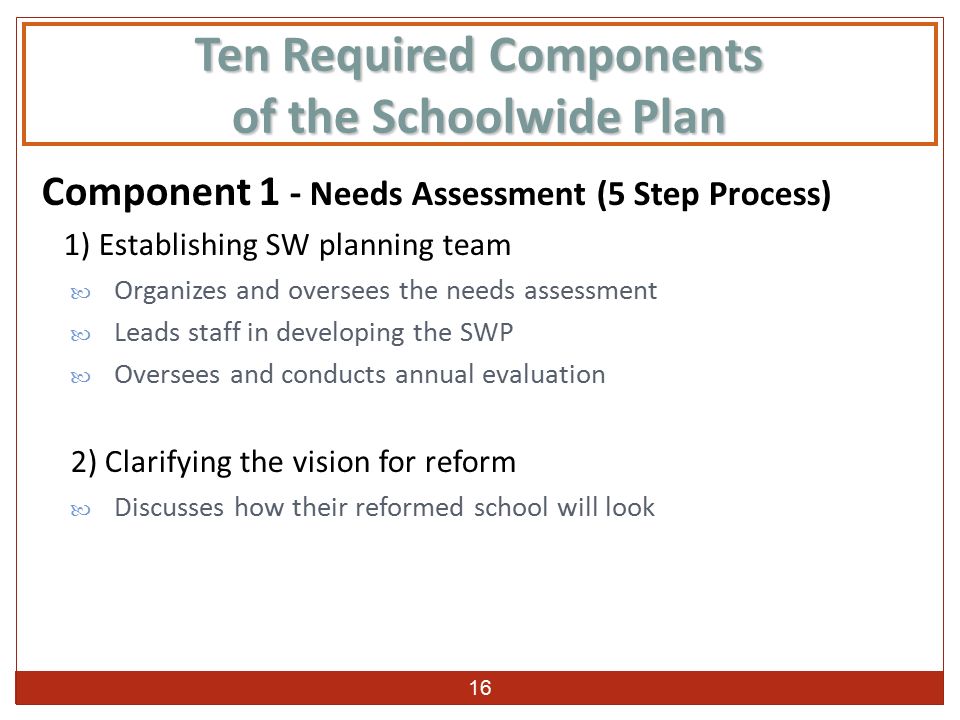 Ten Required Components of the Schoolwide Plan

Component 1 - Needs Assessment (5 Step Process)

1) Establishing SW planning team

Organizes and oversees the needs assessment

Leads staff in developing the SWP

Oversees and conducts annual evaluation

2) Clarifying the vision for reform

Discusses how their reformed school will look

16